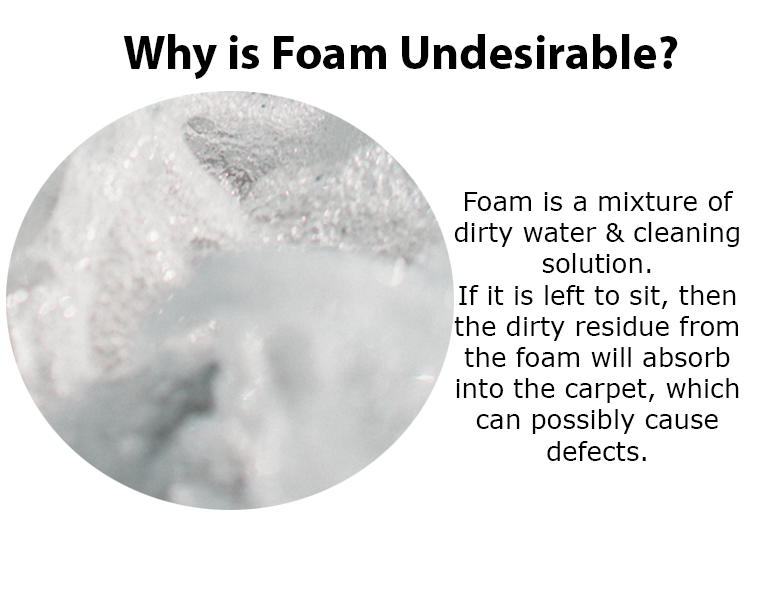 Why is Foam Undesirable?

Foam is a mixture of dirty water & cleaning solution.
If it is left to sit, then the dirty residue from the foam will absorb into the carpet, which can possibly cause defects.